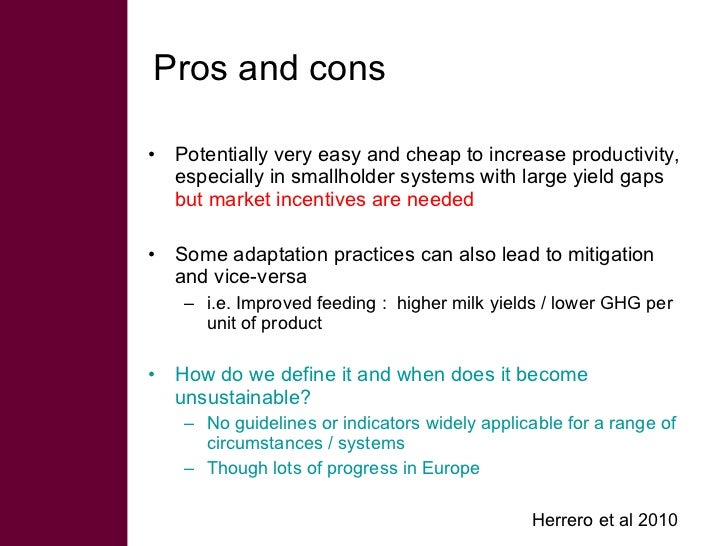 Pros and cons

• Potentially very easy and cheap to increase productivity, especially in smallholder systems with large yield gaps but market incentives are needed

• Some adaptation practices can also lead to mitigation and vice-versa
– i.e. Improved feeding : higher milk yields / lower GHG per unit of product

• How do we define it and when does it become unsustainable?
– No guidelines or indicators widely applicable for a range of circumstances / systems
– Though lots of progress in Europe

Herrero et al 2010